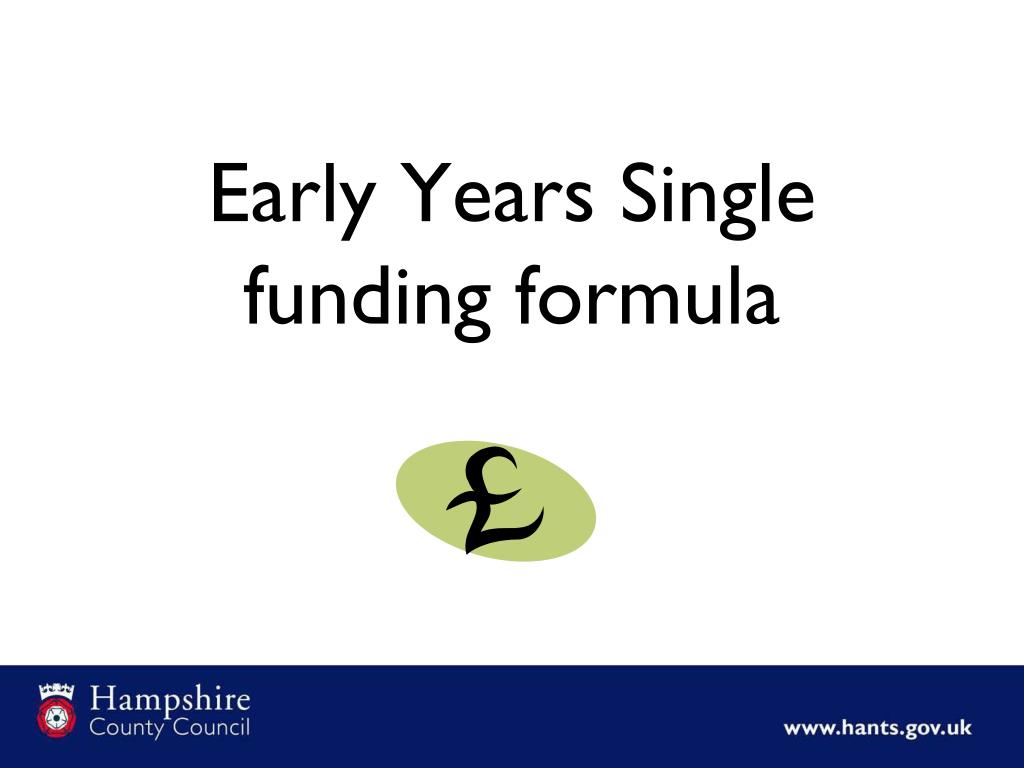 Early Years Single funding formula

£

Hampshire
County Council

www.hants.gov.uk